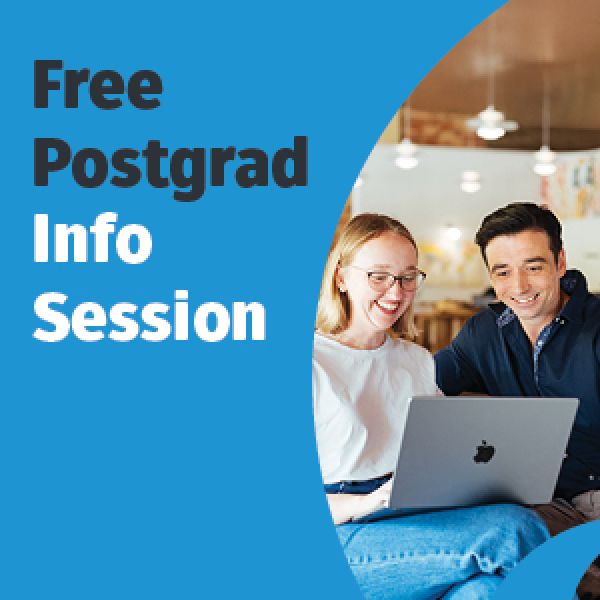 Free
Postgrad
Info
Session